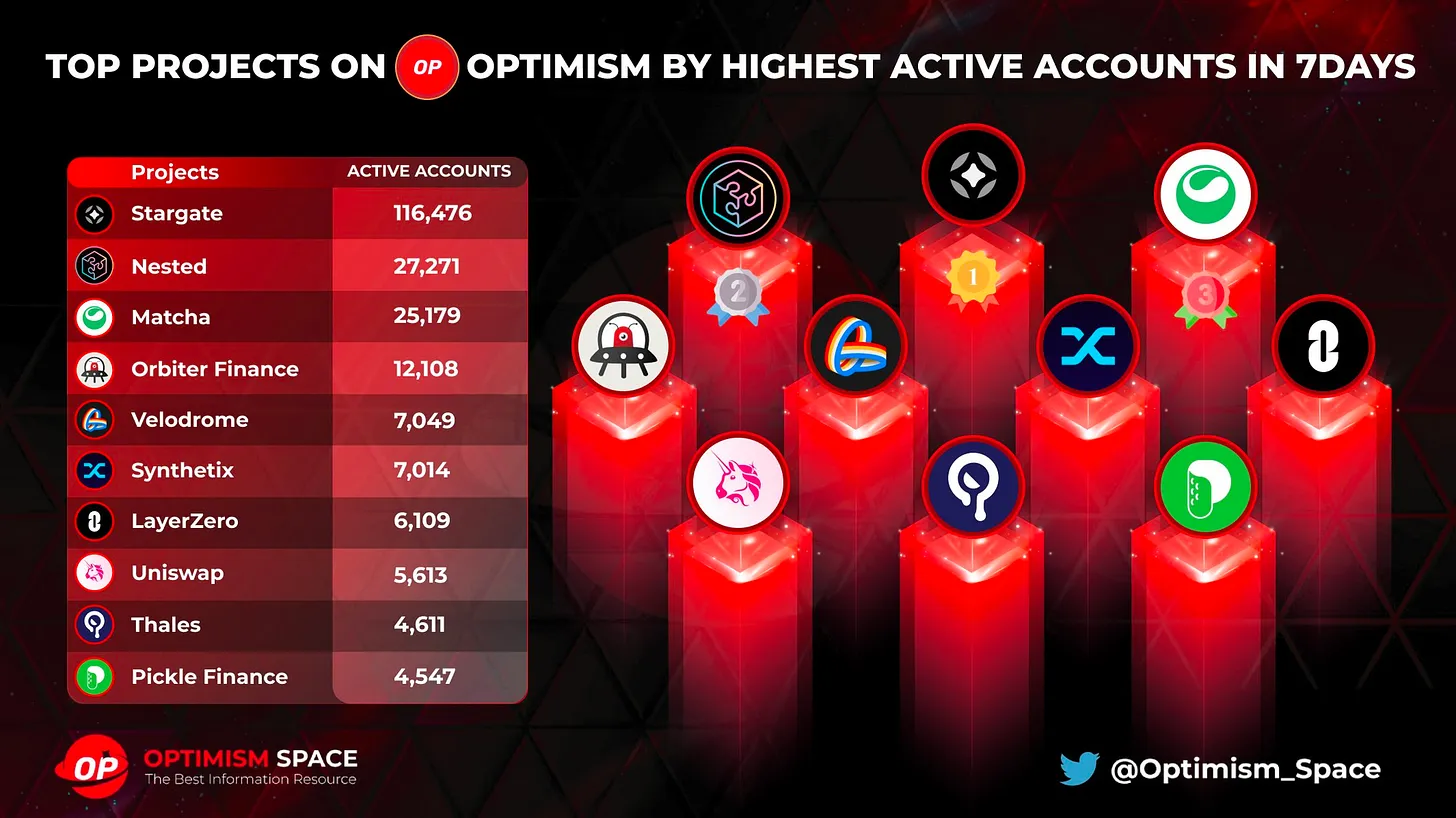 TOP PROJECTS ON OP OPTIMISM BY HIGHEST ACTIVE ACCOUNTS IN 7DAYS

| Projects | ACTIVE ACCOUNTS |
|---|---|
| Stargate | 116,476 |
| Nested | 27,271 |
| Matcha | 25,179 |
| Orbiter Finance | 12,108 |
| Velodrome | 7,049 |
| Synthetix | 7,014 |
| LayerZero | 6,109 |
| Uniswap | 5,613 |
| Thales | 4,611 |
| Pickle Finance | 4,547 |

2

1

3

OP OPTIMISM SPACE
The Best Information Resource

@Optimism_Space